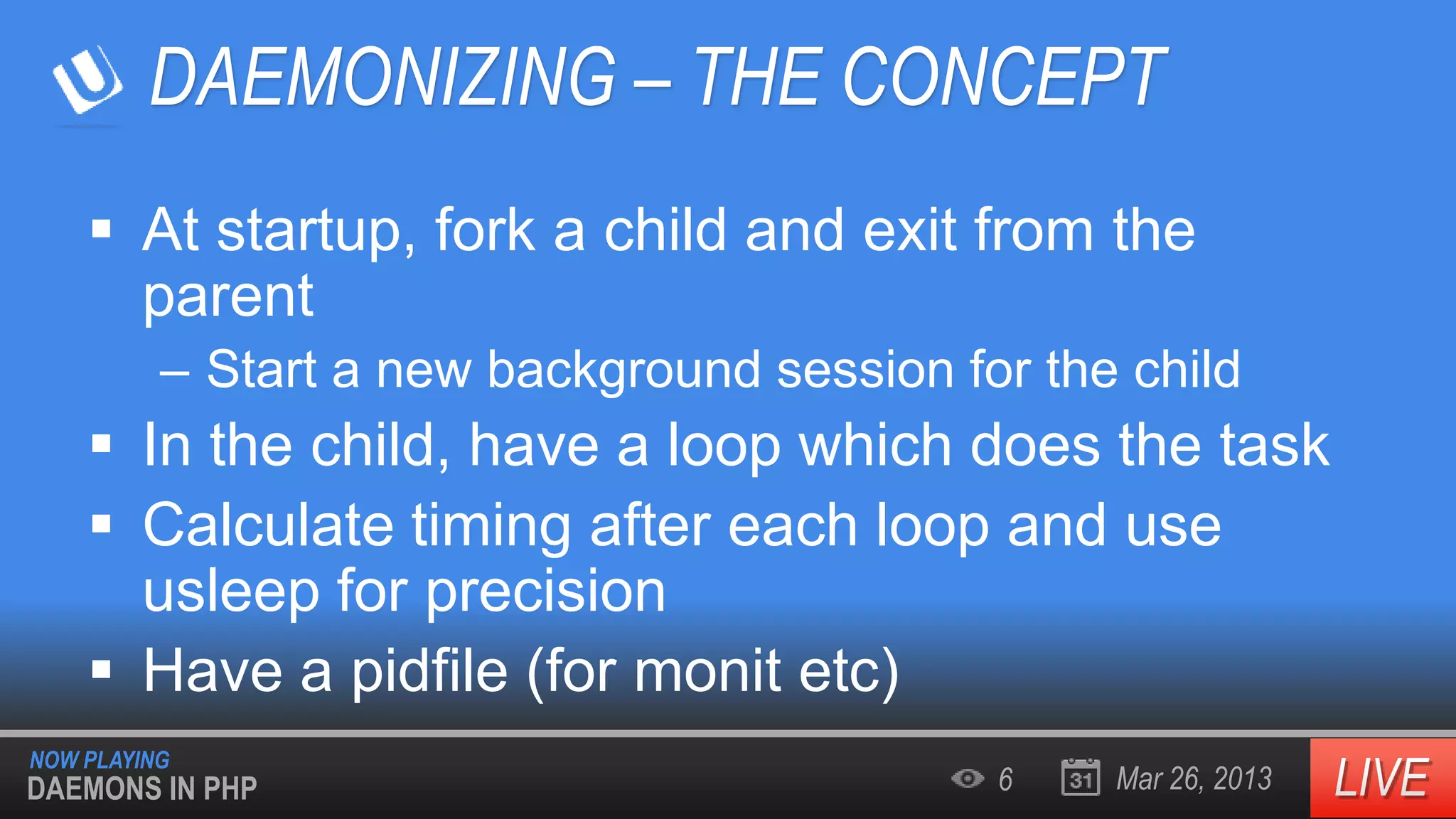 DAEMONIZING – THE CONCEPT

▪ At startup, fork a child and exit from the parent
– Start a new background session for the child
▪ In the child, have a loop which does the task
▪ Calculate timing after each loop and use usleep for precision
▪ Have a pidfile (for monit etc)

NOW PLAYING
DAEMONS IN PHP

6

31

Mar 26, 2013

LIVE